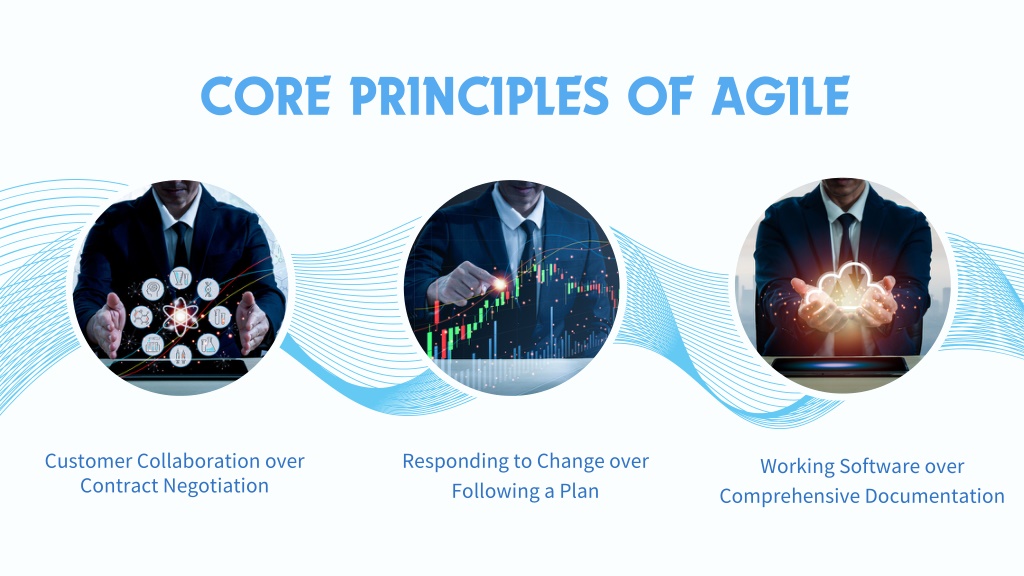 CORE PRINCIPLES OF AGILE

Customer Collaboration over Contract Negotiation

Responding to Change over Following a Plan

Working Software over Comprehensive Documentation